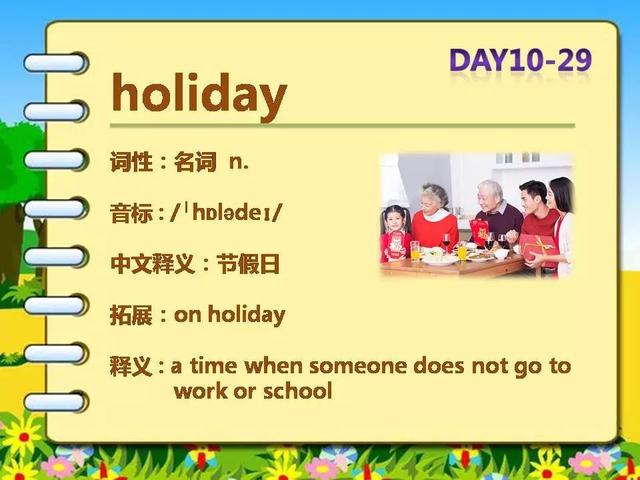 DAY10-29

holiday

词性：名词 n.

音标：/ˈhɒlədeɪ/

中文释义：节假日

拓展：on holiday

释义：a time when someone does not go to work or school